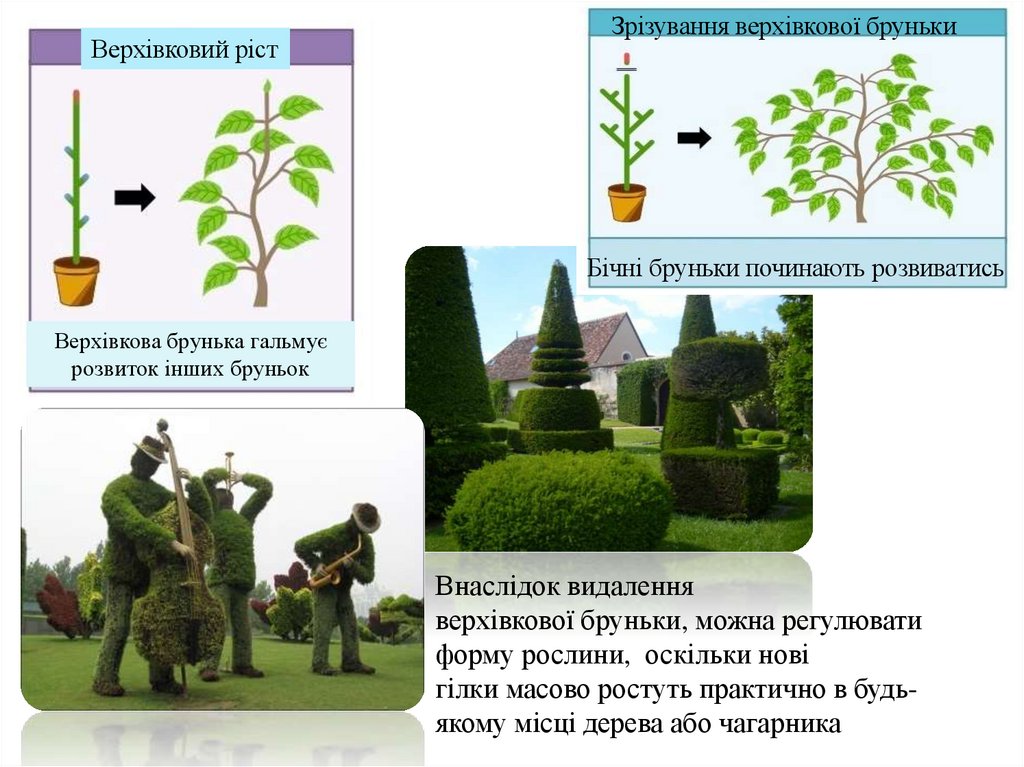 Верхівковий ріст

Верхівкова брунька гальмує розвиток інших бруньок

Зрізування верхівкової бруньки

Бічні бруньки починають розвиватись

Внаслідок видалення верхівкової бруньки, можна регулювати форму рослини, оскільки нові гілки масово ростуть практично в будь-якому місці дерева або чагарника